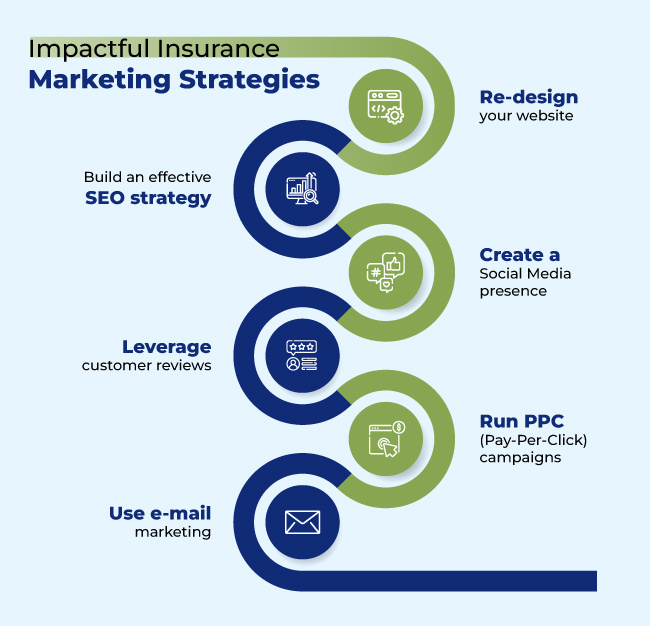 Impactful Insurance
Marketing Strategies

Re-design
your website

Build an effective
SEO strategy

Create a
Social Media
presence

Leverage
customer reviews

Run PPC
(Pay-Per-Click)
campaigns

Use e-mail
marketing